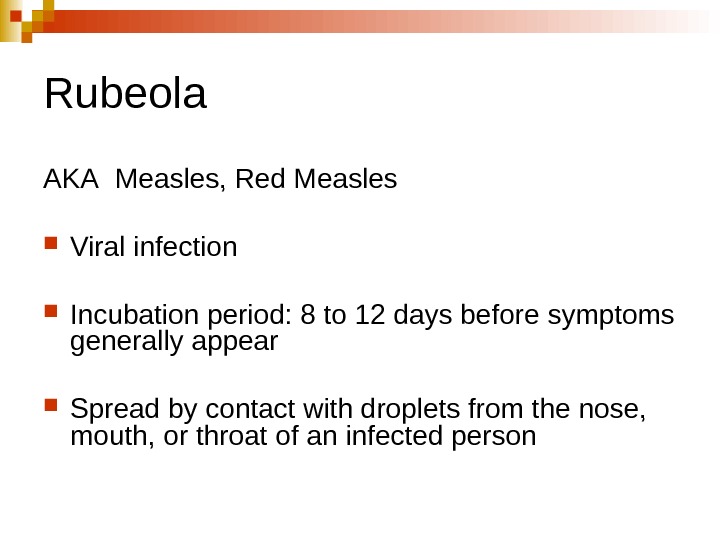 Rubeola

AKA  Measles, Red Measles

Viral infection

Incubation period: 8 to 12 days before symptoms generally appear

Spread by contact with droplets from the nose, mouth, or throat of an infected person